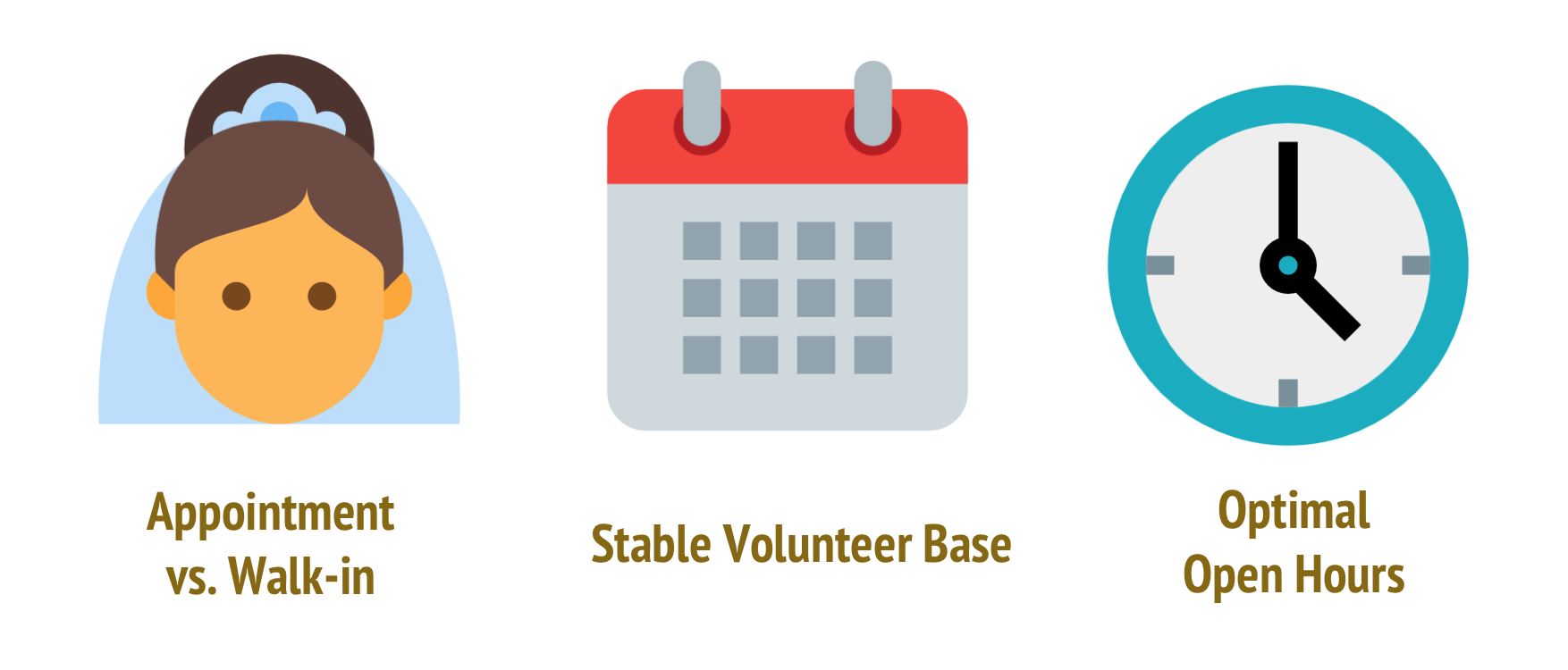 Appointment vs. Walk-in

Stable Volunteer Base

Optimal Open Hours